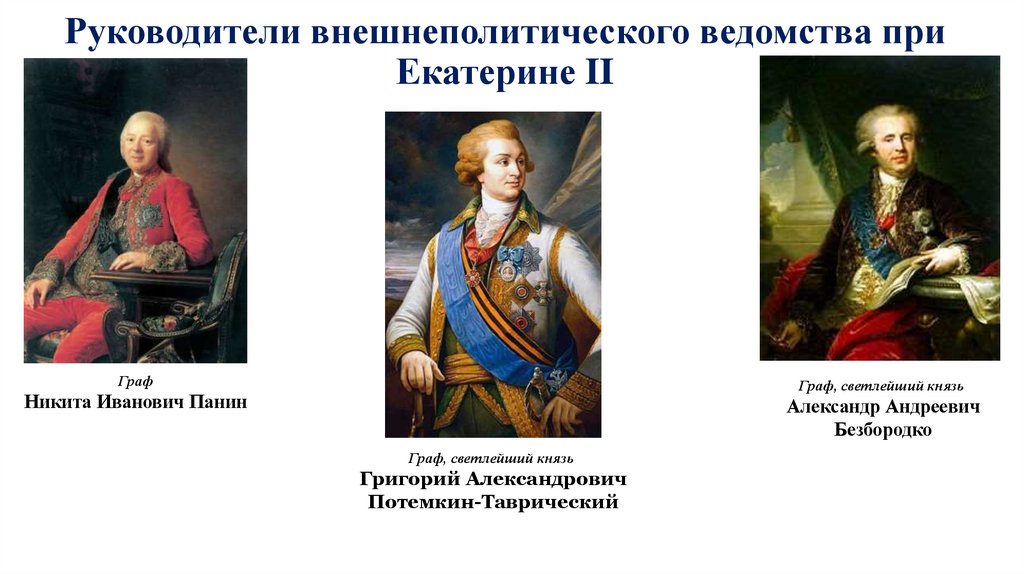 Руководители внешнеполитического ведомства при Екатерине II

Граф
Никита Иванович Панин

Граф, светлейший князь
Григорий Александрович Потемкин-Таврический

Граф, светлейший князь
Александр Андреевич Безбородко